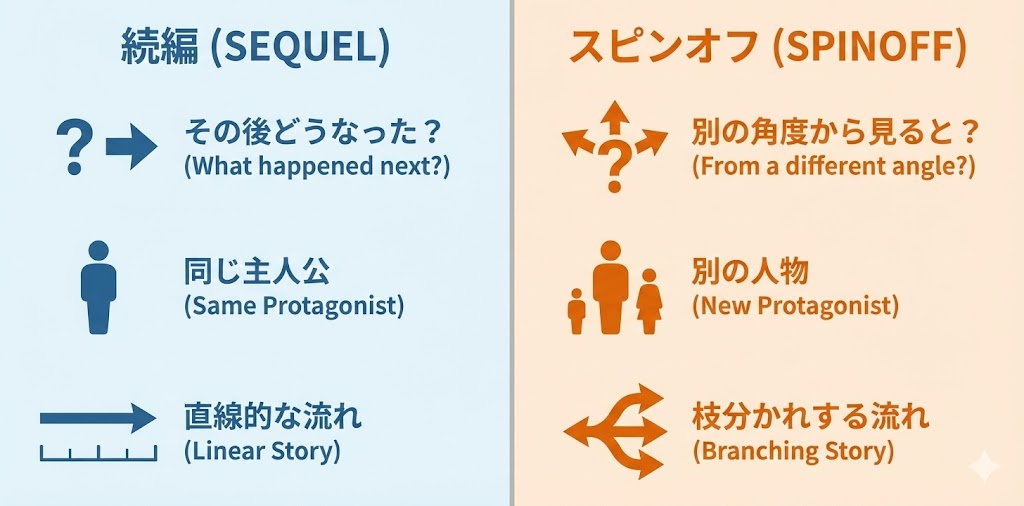 続編 (SEQUEL)

その後どうなった？
(What happened next?)

同じ主人公
(Same Protagonist)

直線的な流れ
(Linear Story)

スピンオフ (SPINOFF)

別の角度から見ると？
(From a different angle?)

別の人物
(New Protagonist)

枝分かれする流れ
(Branching Story)